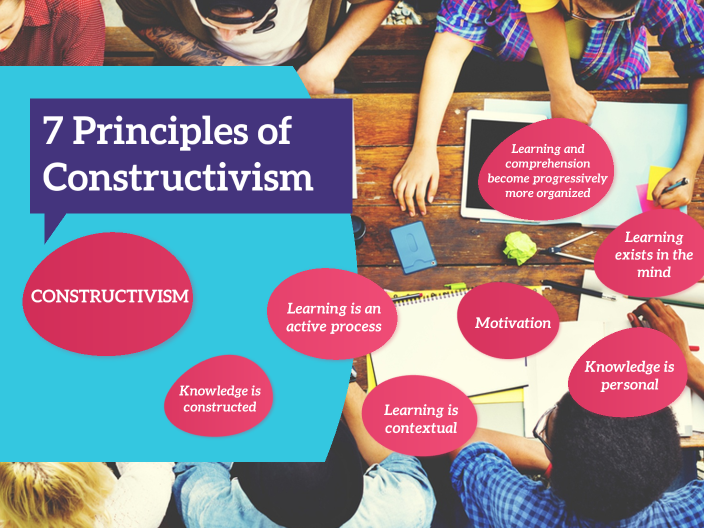 7 Principles of Constructivism

CONSTRUCTIVISM

Knowledge is constructed

Learning is an active process

Learning is contextual

Motivation

Knowledge is personal

Learning exists in the mind

Learning and comprehension become progressively more organized